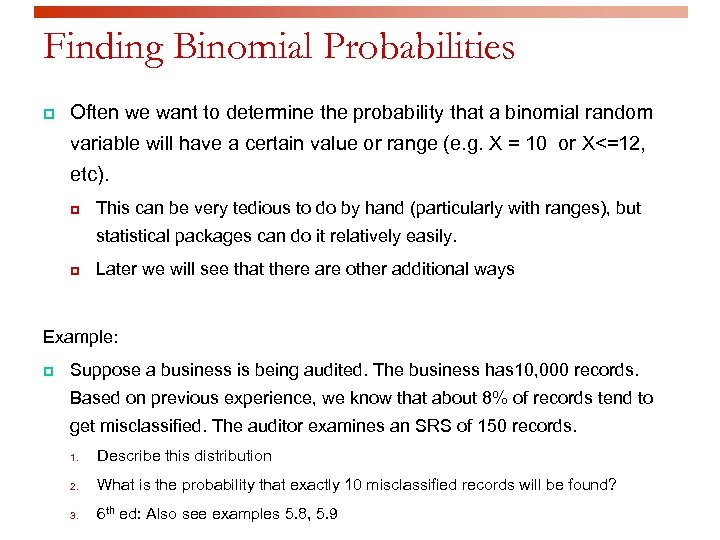 Finding Binomial Probabilities

Often we want to determine the probability that a binomial random variable will have a certain value or range (e.g. X = 10 or X<=12, etc).

This can be very tedious to do by hand (particularly with ranges), but statistical packages can do it relatively easily.

Later we will see that there are other additional ways

Example:

Suppose a business is being audited. The business has10,000 records. Based on previous experience, we know that about 8% of records tend to get misclassified. The auditor examines an SRS of 150 records.

1. Describe this distribution
2. What is the probability that exactly 10 misclassified records will be found?
3. 6$^{th}$ ed: Also see examples 5.8, 5.9